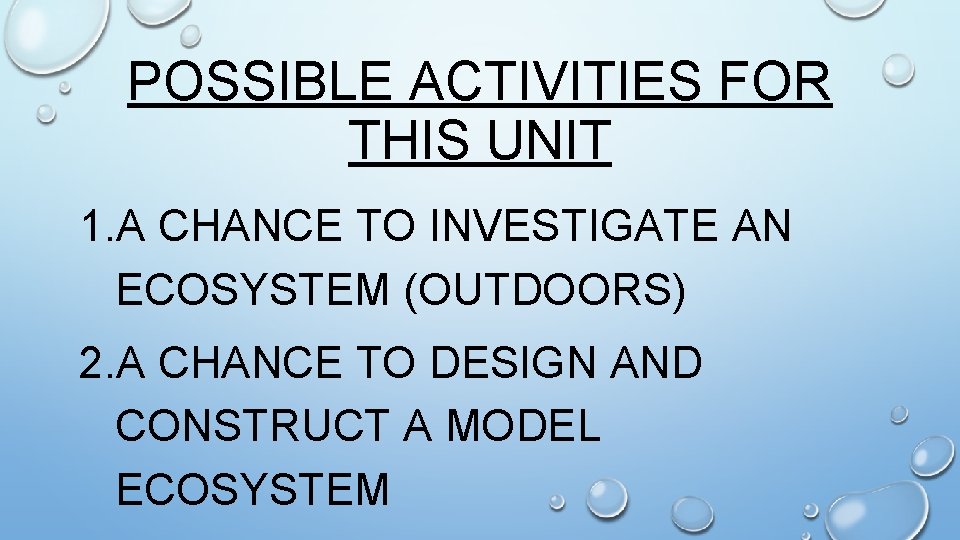 POSSIBLE ACTIVITIES FOR THIS UNIT

1.A CHANCE TO INVESTIGATE AN ECOSYSTEM (OUTDOORS)

2.A CHANCE TO DESIGN AND CONSTRUCT A MODEL ECOSYSTEM